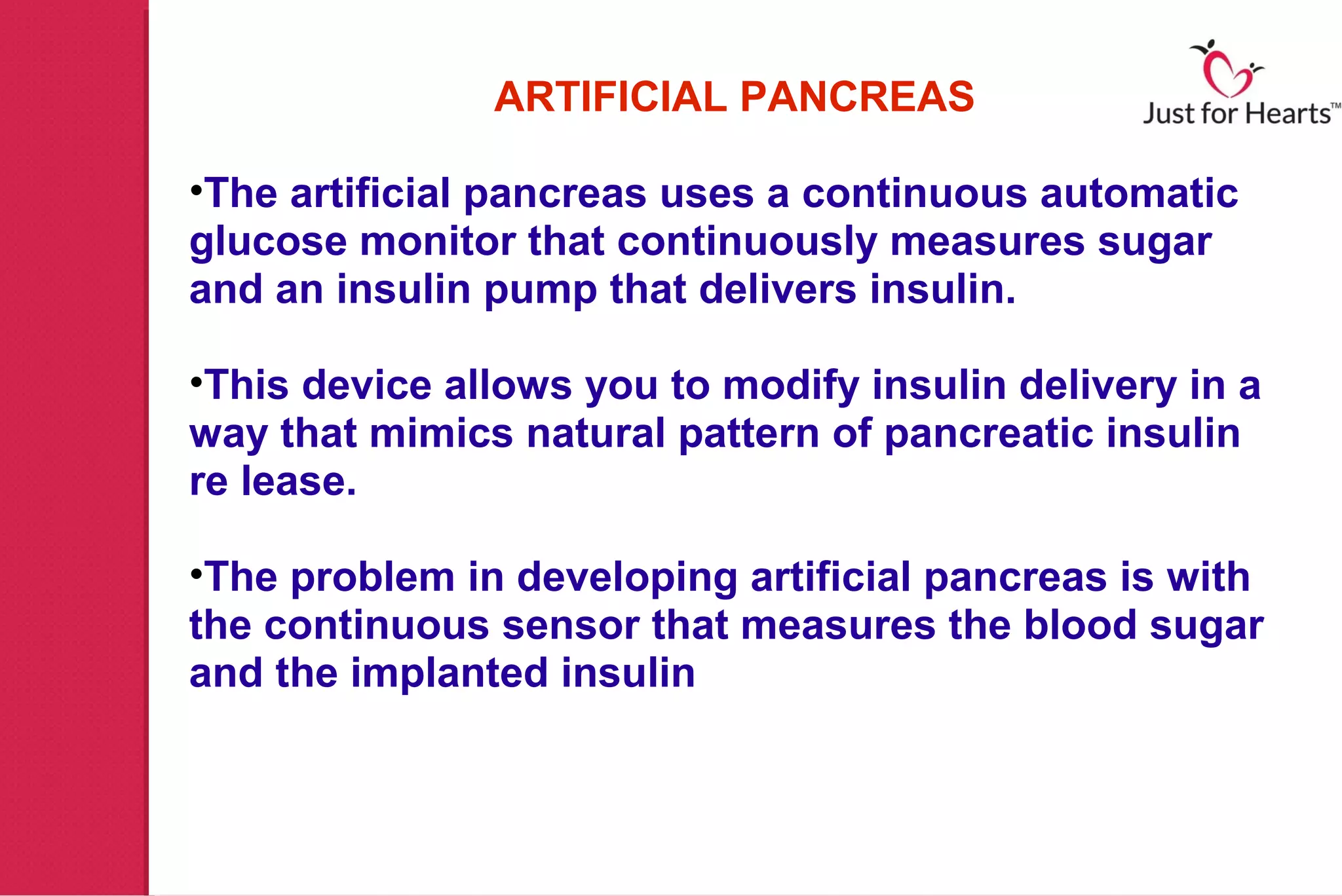 ARTIFICIAL PANCREAS

Just for Hearts™

•The artificial pancreas uses a continuous automatic glucose monitor that continuously measures sugar and an insulin pump that delivers insulin.

•This device allows you to modify insulin delivery in a way that mimics natural pattern of pancreatic insulin re lease.

•The problem in developing artificial pancreas is with the continuous sensor that measures the blood sugar and the implanted insulin